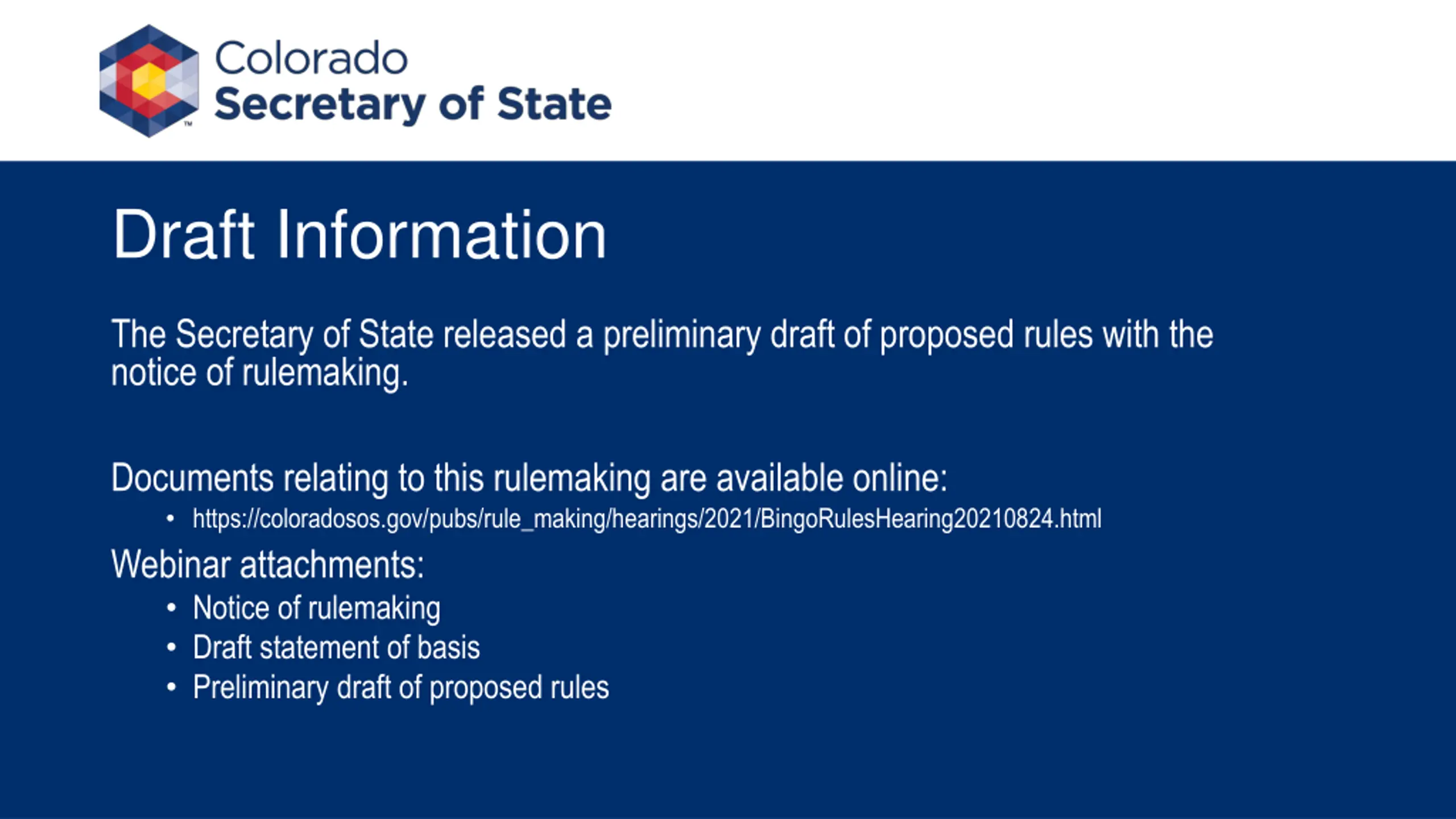 Colorado
Secretary of State

Draft Information

The Secretary of State released a preliminary draft of proposed rules with the notice of rulemaking.

Documents relating to this rulemaking are available online:
• https://coloradosos.gov/pubs/rule_making/hearings/2021/BingoRulesHearing20210824.html

Webinar attachments:
• Notice of rulemaking
• Draft statement of basis
• Preliminary draft of proposed rules